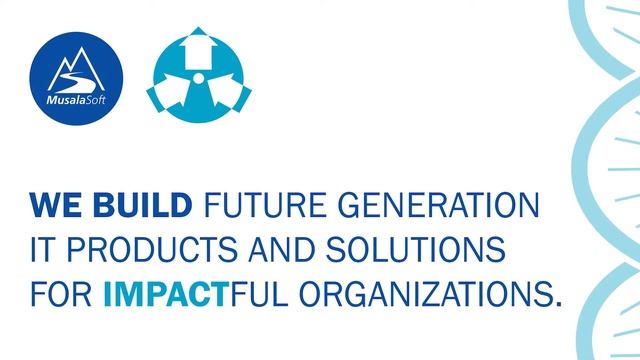 MusalaSoft

WE BUILD FUTURE GENERATION IT PRODUCTS AND SOLUTIONS FOR IMPACTFUL ORGANIZATIONS.